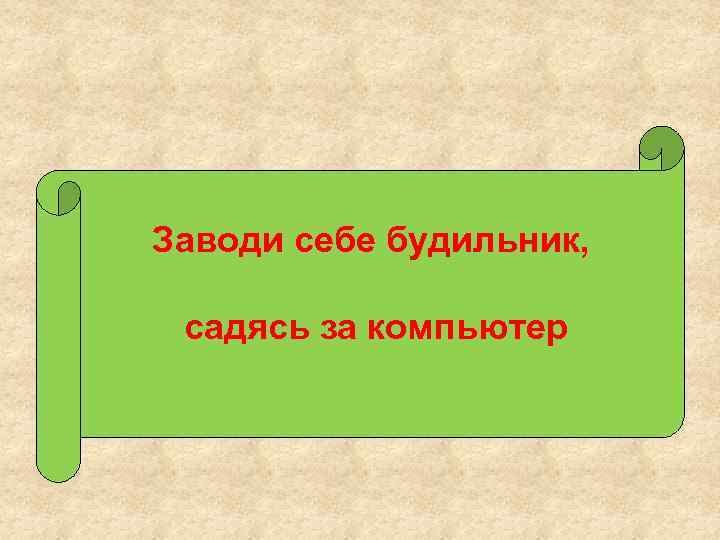 Заводи себе будильник,

садясь за компьютер